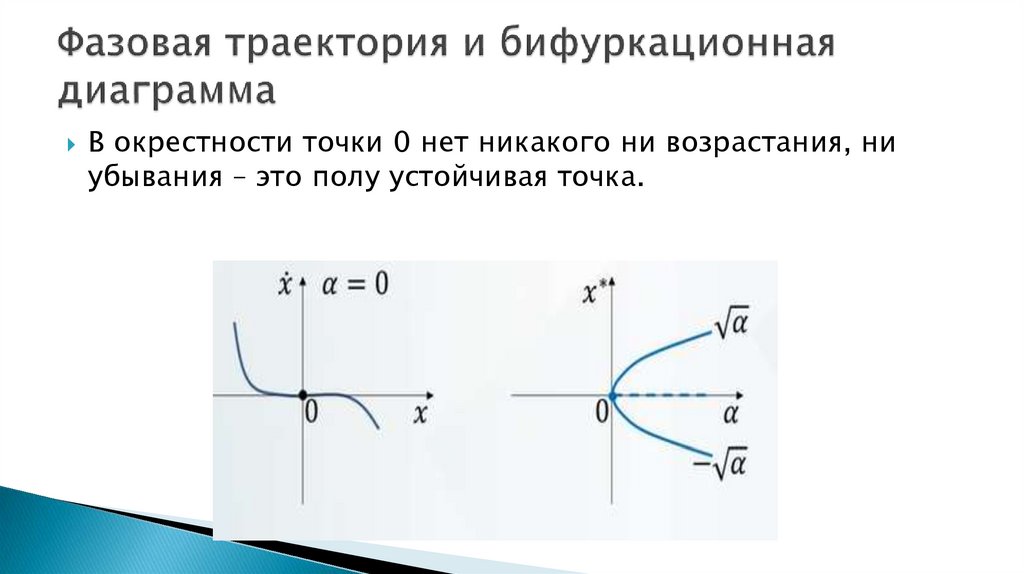 Фазовая траектория и бифуркационная диаграмма

В окрестности точки 0 нет никакого ни возрастания, ни убывания – это полу устойчивая точка.

$\dot{x}$ $\alpha = 0$

0 $x$

$x^*$

$\sqrt{\alpha}$

0 $\alpha$

$-\sqrt{\alpha}$